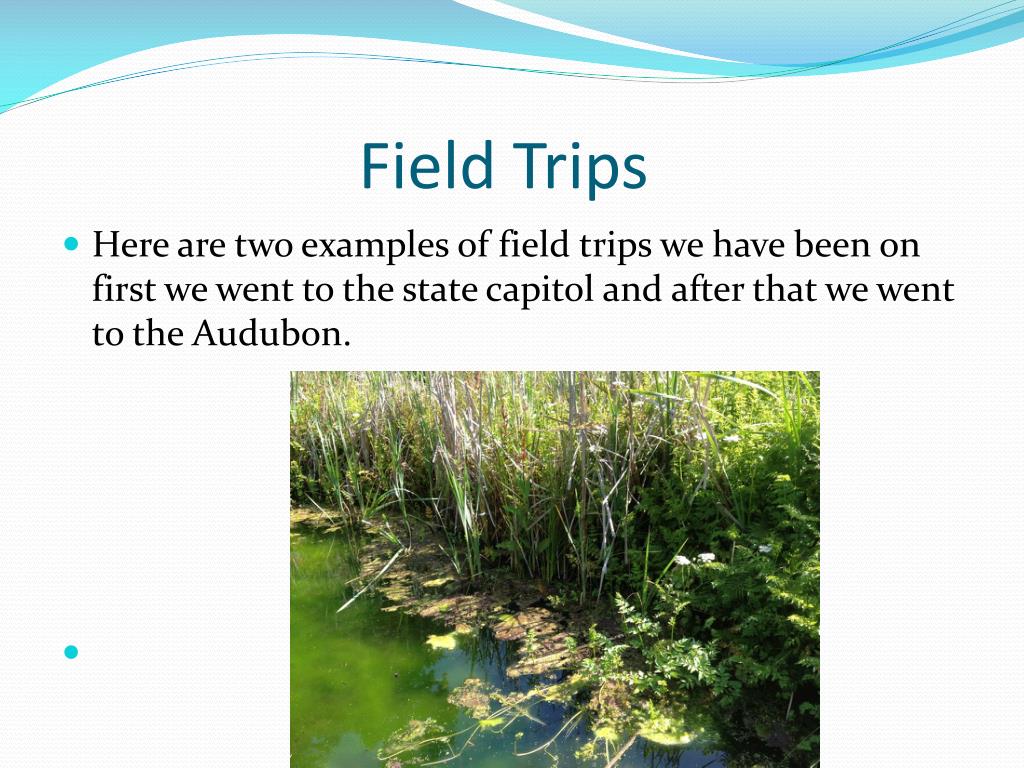 Field Trips

Here are two examples of field trips we have been on first we went to the state capitol and after that we went to the Audubon.